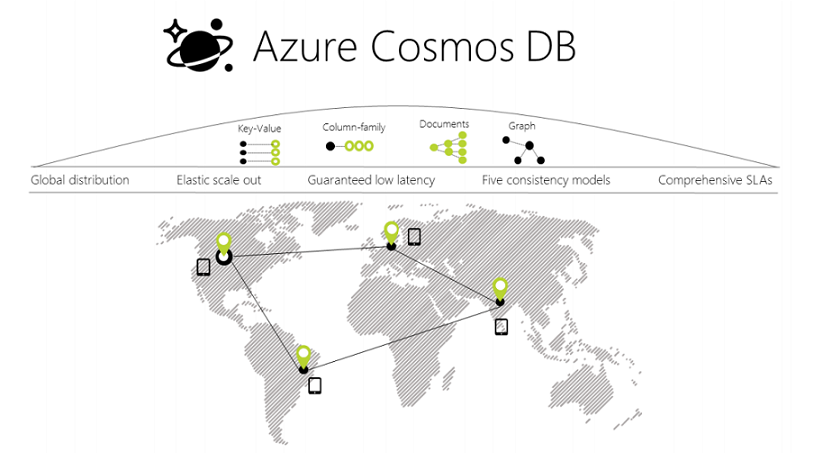 Azure Cosmos DB

Key-Value
Column-family
Documents
Graph

Global distribution
Elastic scale out
Guaranteed low latency
Five consistency models
Comprehensive SLAs